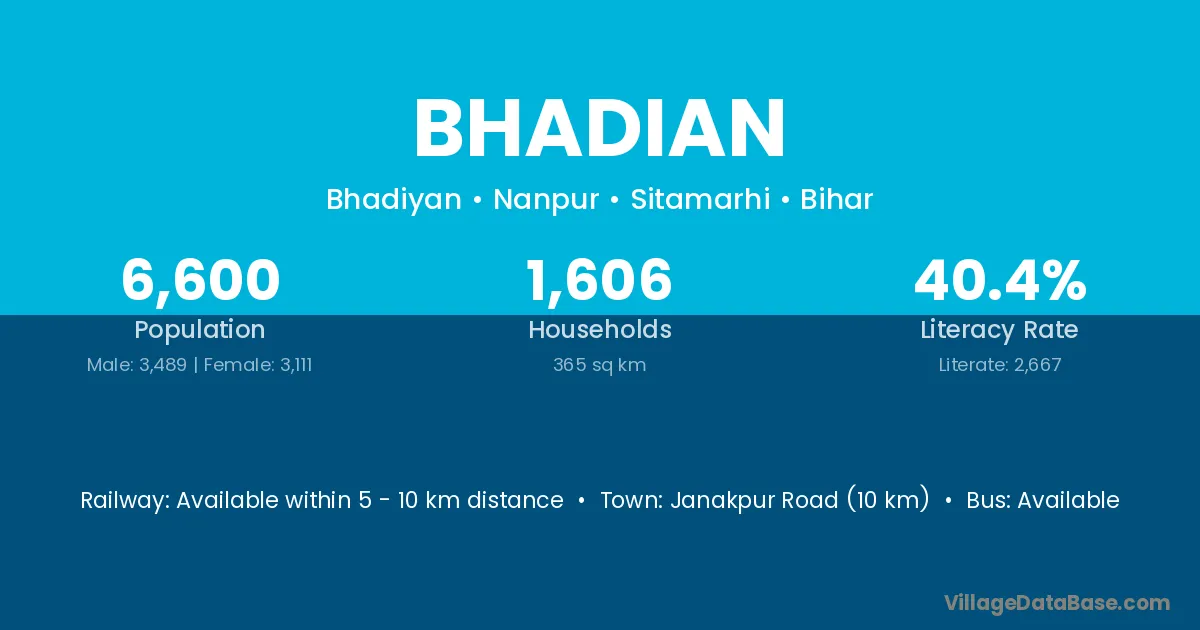 BHADIAN

Bhadiyan • Nanpur • Sitamarhi • Bihar

6,600
Population
Male: 3,489 | Female: 3,111

1,606
Households
365 sq km

40.4%
Literacy Rate
Literate: 2,667

Railway: Available within 5 - 10 km distance • Town: Janakpur Road (10 km) • Bus: Available

VillageDataBase.com